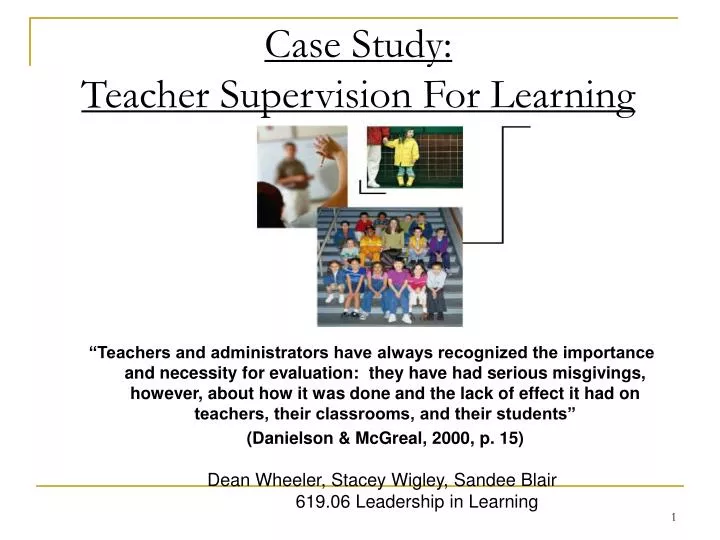 Case Study:
Teacher Supervision For Learning

“Teachers and administrators have always recognized the importance and necessity for evaluation: they have had serious misgivings, however, about how it was done and the lack of effect it had on teachers, their classrooms, and their students”
(Danielson & McGreal, 2000, p. 15)

Dean Wheeler, Stacey Wigley, Sandee Blair
619.06 Leadership in Learning

1